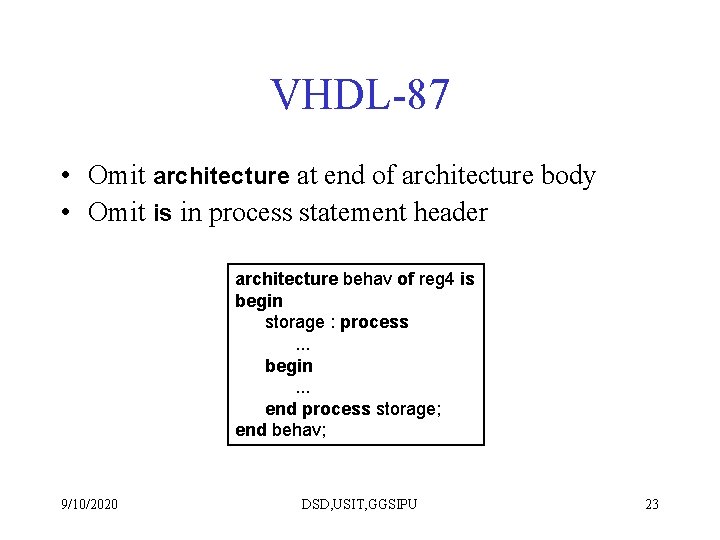 VHDL-87

• Omit architecture at end of architecture body
• Omit is in process statement header

architecture behav of reg4 is
begin
storage : process
...
begin
...
end process storage;
end behav;

9/10/2020 DSD,USIT,GGSIPU 23